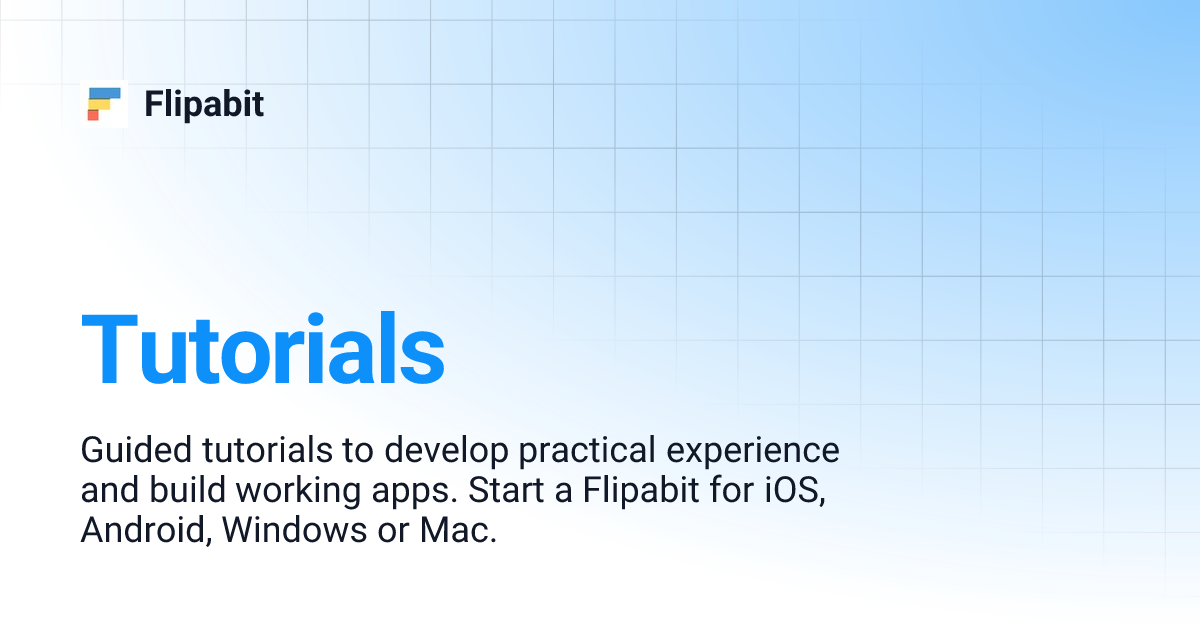 Flipabit

Tutorials

Guided tutorials to develop practical experience and build working apps. Start a Flipabit for iOS, Android, Windows or Mac.